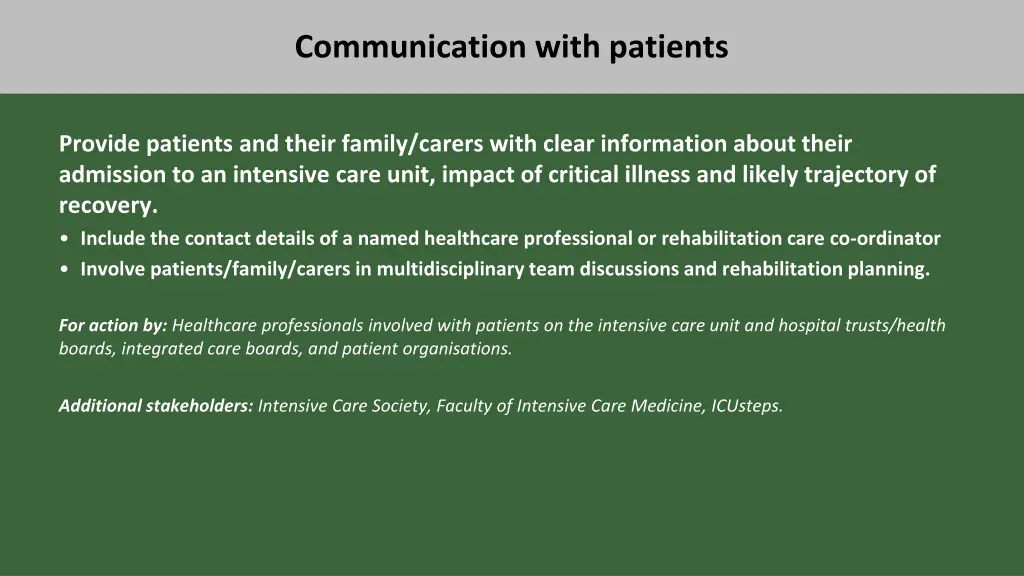 Communication with patients

Provide patients and their family/carers with clear information about their admission to an intensive care unit, impact of critical illness and likely trajectory of recovery.

• Include the contact details of a named healthcare professional or rehabilitation care co-ordinator
• Involve patients/family/carers in multidisciplinary team discussions and rehabilitation planning.

For action by: Healthcare professionals involved with patients on the intensive care unit and hospital trusts/health boards, integrated care boards, and patient organisations.

Additional stakeholders: Intensive Care Society, Faculty of Intensive Care Medicine, ICUsteps.